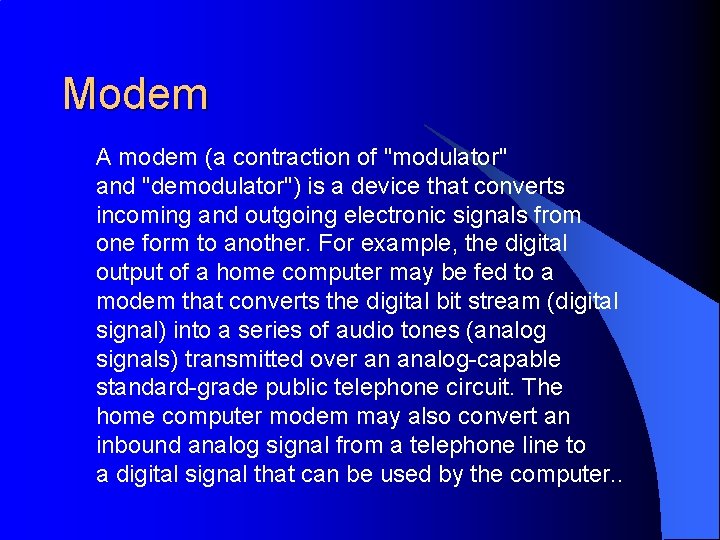 Modem

A modem (a contraction of "modulator" and "demodulator") is a device that converts incoming and outgoing electronic signals from one form to another. For example, the digital output of a home computer may be fed to a modem that converts the digital bit stream (digital signal) into a series of audio tones (analog signals) transmitted over an analog-capable standard-grade public telephone circuit. The home computer modem may also convert an inbound analog signal from a telephone line to a digital signal that can be used by the computer..